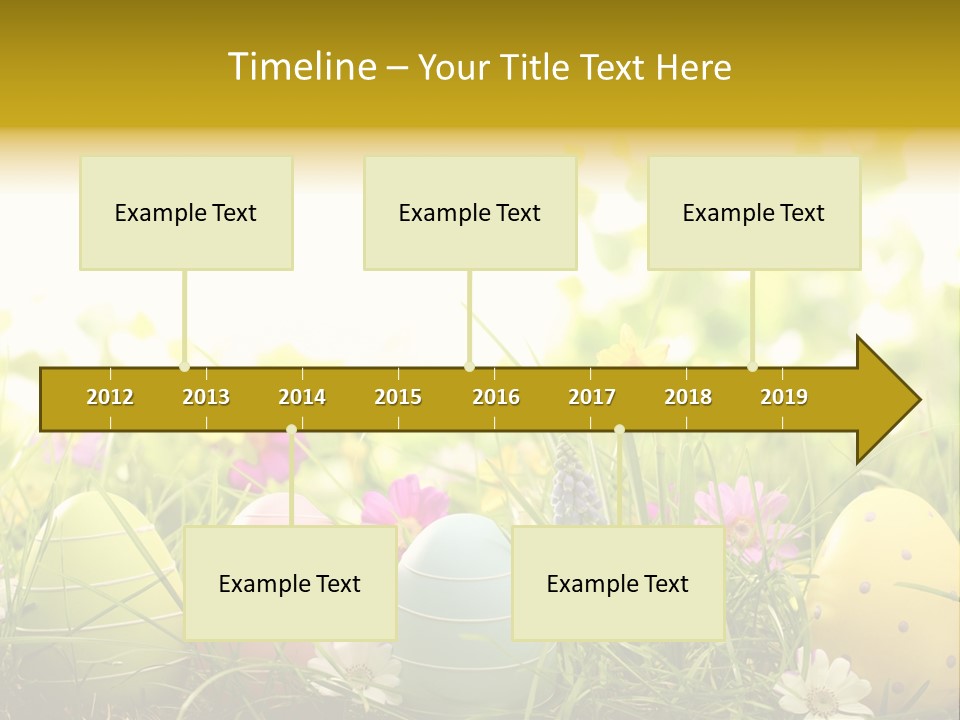 Timeline – Your Title Text Here

Example Text

Example Text

Example Text

2012 2013 2014 2015 2016 2017 2018 2019

Example Text

Example Text